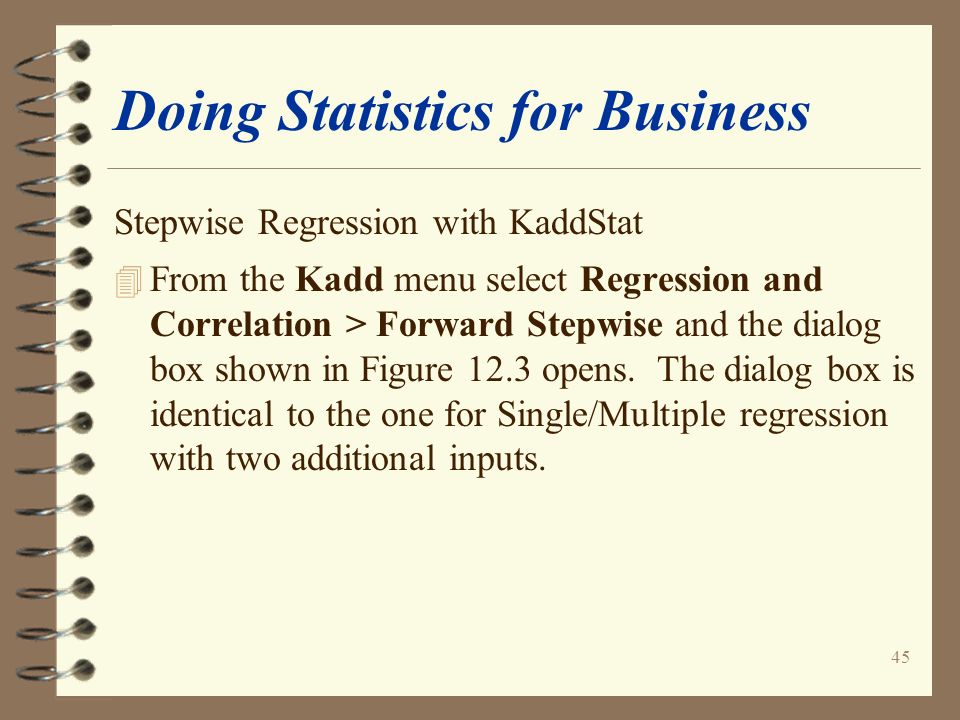 Doing Statistics for Business

Stepwise Regression with KaddStat

From the Kadd menu select Regression and Correlation > Forward Stepwise and the dialog box shown in Figure 12.3 opens. The dialog box is identical to the one for Single/Multiple regression with two additional inputs.

45